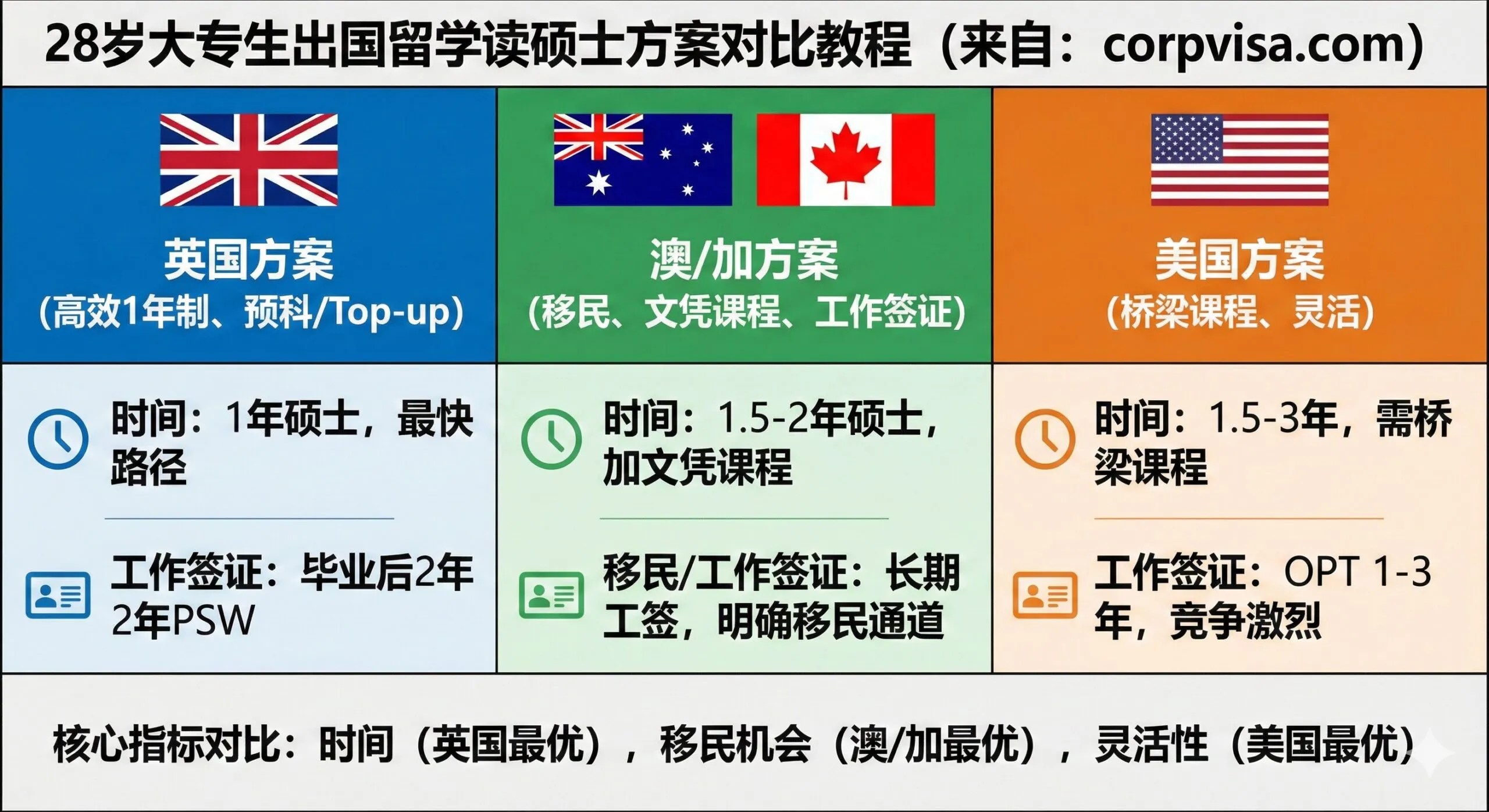 28岁大专生出国留学读硕士方案对比教程（来自：corpvisa.com）

英国方案
(高效1年制、预科/Top-up)

时间：1年硕士，最快路径

工作签证：毕业后2年2年PSW

澳/加方案
(移民、文凭课程、工作签证)

时间：1.5-2年硕士，加文凭课程

移民/工作签证：长期工签，明确移民通道

美国方案
(桥梁课程、灵活)

时间：1.5-3年，需桥梁课程

工作签证：OPT 1-3年，竞争激烈

核心指标对比：时间（英国最优），移民机会（澳/加最优），灵活性（美国最优）